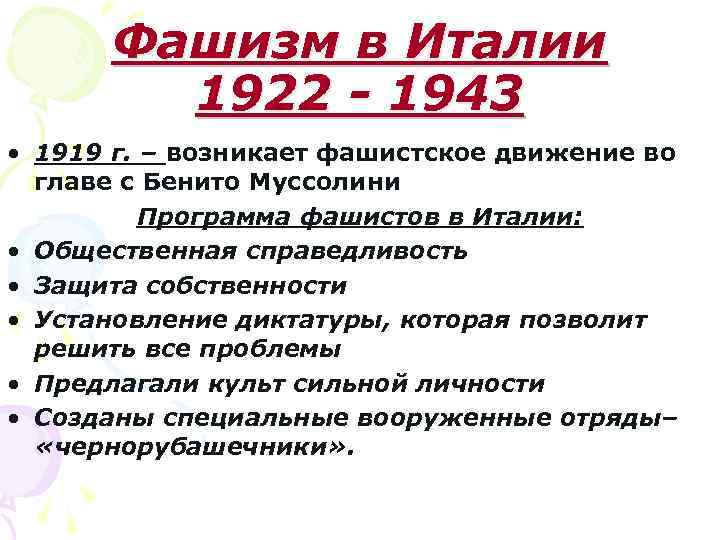 Фашизм в Италии
1922 - 1943

• 1919 г. – возникает фашистское движение во главе с Бенито Муссолини

Программа фашистов в Италии:

• Общественная справедливость
• Защита собственности
• Установление диктатуры, которая позволит решить все проблемы
• Предлагали культ сильной личности
• Созданы специальные вооруженные отряды– «чернорубашечники».